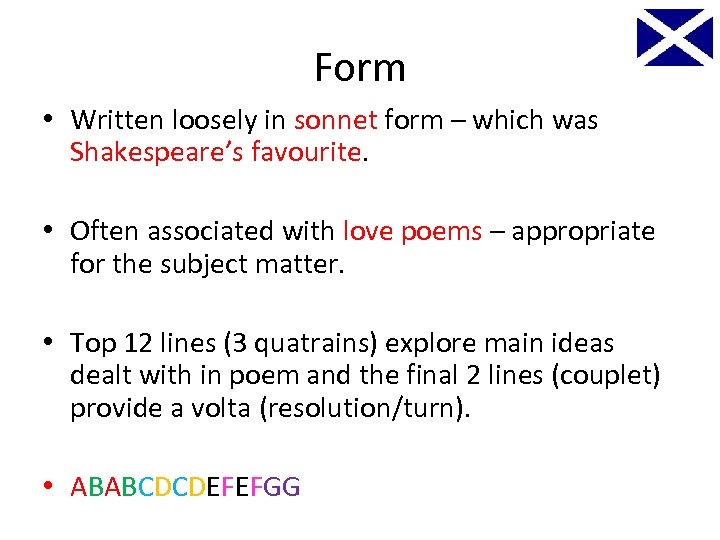 Form

• Written loosely in sonnet form – which was Shakespeare's favourite.

• Often associated with love poems – appropriate for the subject matter.

• Top 12 lines (3 quatrains) explore main ideas dealt with in poem and the final 2 lines (couplet) provide a volta (resolution/turn).

• ABABCDCDEFEFGG